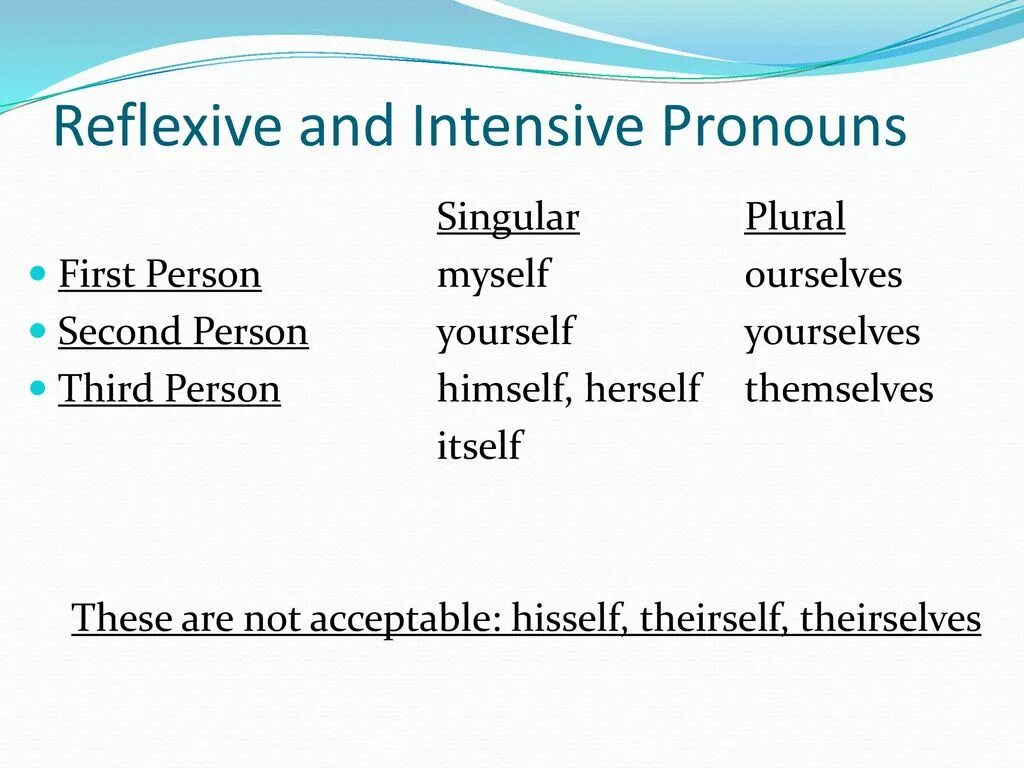 Reflexive and Intensive Pronouns

| | Singular | Plural |
|---|---|---|
| First Person | myself | ourselves |
| Second Person | yourself | yourselves |
| Third Person | himself, herself itself | themselves |

These are not acceptable: hisself, theirself, theirselves